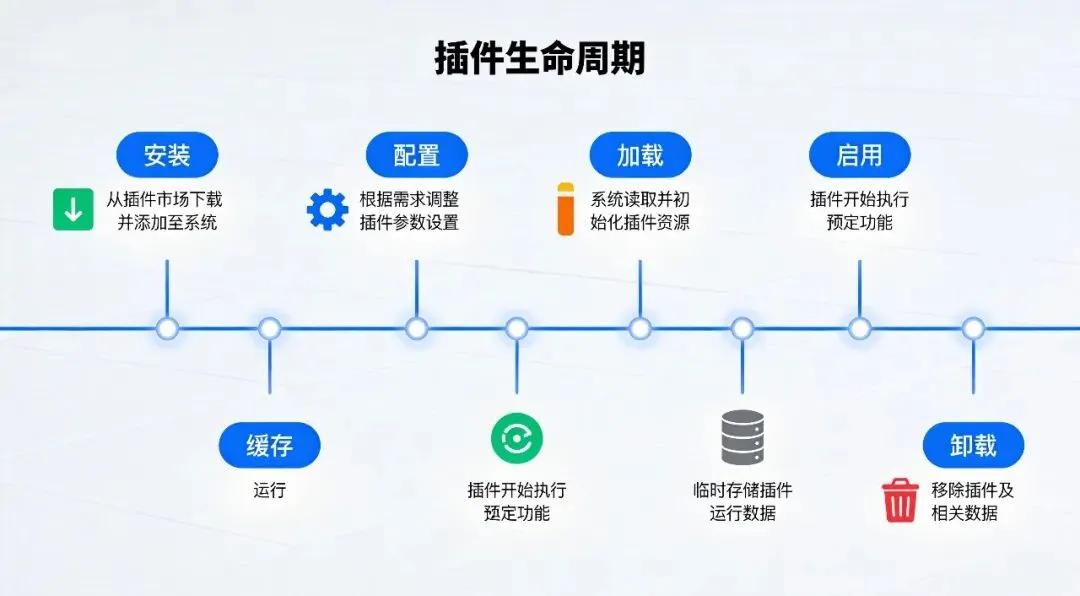 插件生命周期

安装
从插件市场下载并添加至系统

配置
根据需求调整插件参数设置

加载
系统读取并初始化插件资源

启用
插件开始执行预定功能

缓存
运行

插件开始执行预定功能

临时存储插件运行数据

卸载
移除插件及相关数据